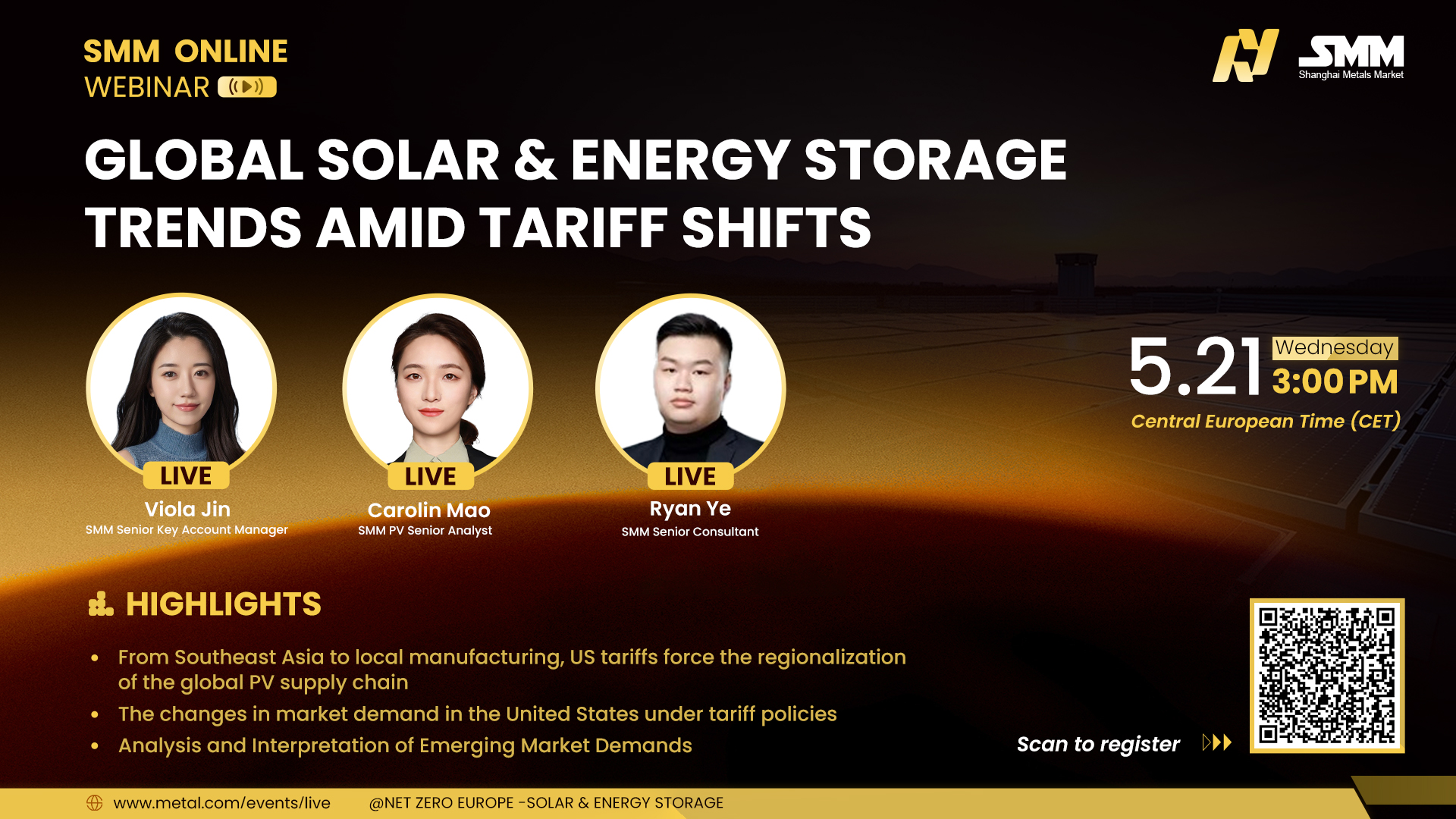 SMM ONLINE
WEBINAR

SMM
Shanghai Metals Market

GLOBAL SOLAR & ENERGY STORAGE TRENDS AMID TARIFF SHIFTS

LIVE
Viola Jin
SMM Senior Key Account Manager

LIVE
Carolin Mao
SMM PV Senior Analyst

LIVE
Ryan Ye
SMM Senior Consultant

5.21 Wednesday 3:00 PM
Central European Time (CET)

HIGHLIGHTS

• From Southeast Asia to local manufacturing, US tariffs force the regionalization of the global PV supply chain
• The changes in market demand in the United States under tariff policies
• Analysis and Interpretation of Emerging Market Demands

Scan to register

www.metal.com/events/live @NET ZERO EUROPE -SOLAR & ENERGY STORAGE